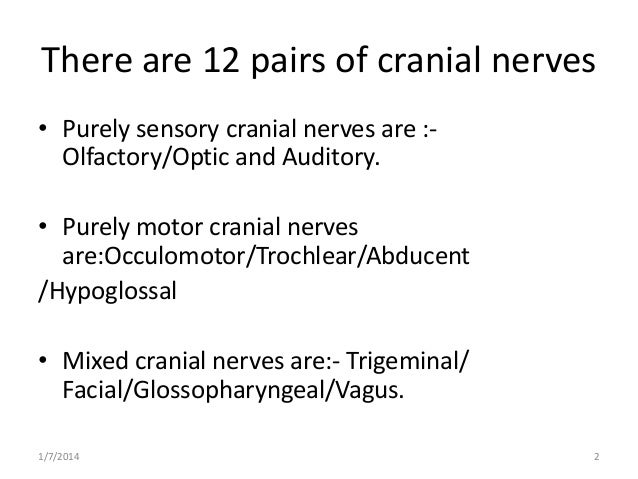 There are 12 pairs of cranial nerves

• Purely sensory cranial nerves are :- Olfactory/Optic and Auditory.

• Purely motor cranial nerves are:Occulomotor/Trochlear/Abducent
/Hypoglossal

• Mixed cranial nerves are:- Trigeminal/ Facial/Glossopharyngeal/Vagus.

1/7/2014

2